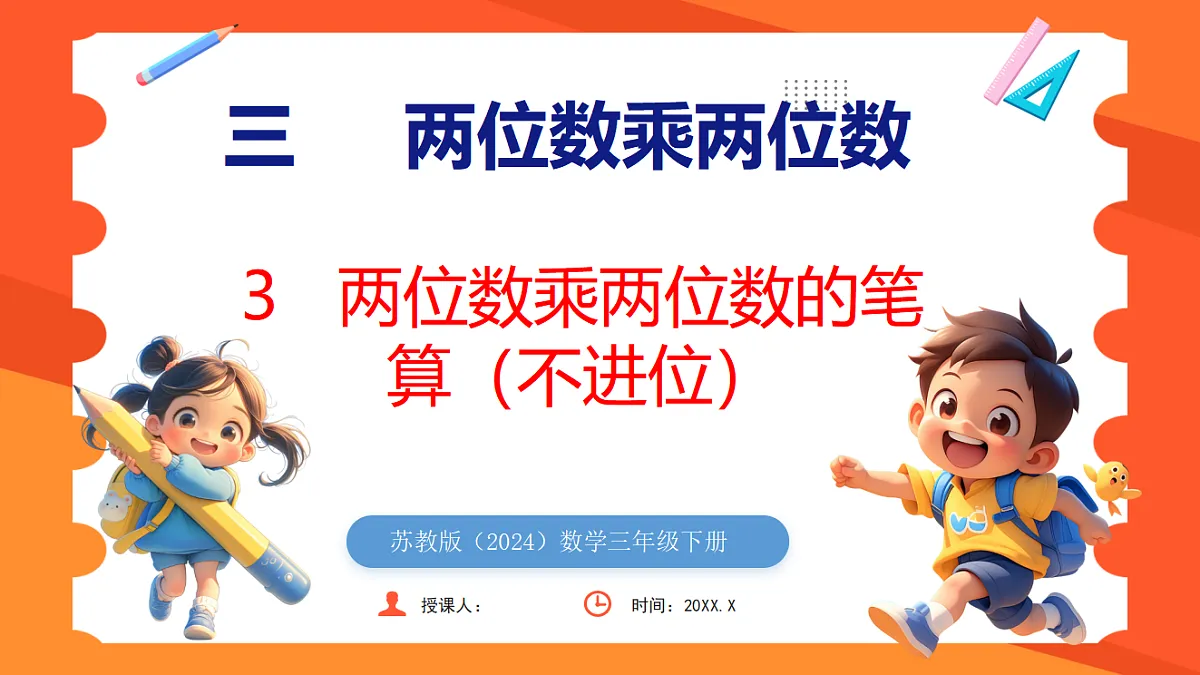 三　两位数乘两位数

3　两位数乘两位数的笔算（不进位）

苏教版（2024）数学三年级下册

授课人：

时间：20XX.X